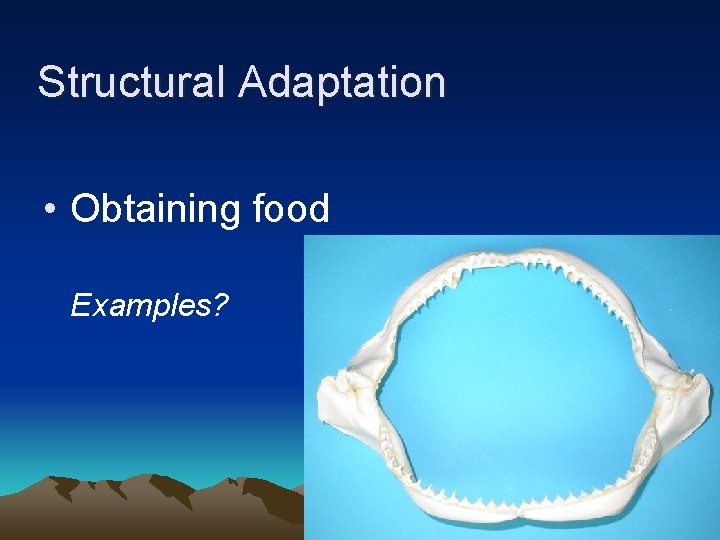 Structural Adaptation

• Obtaining food

Examples?